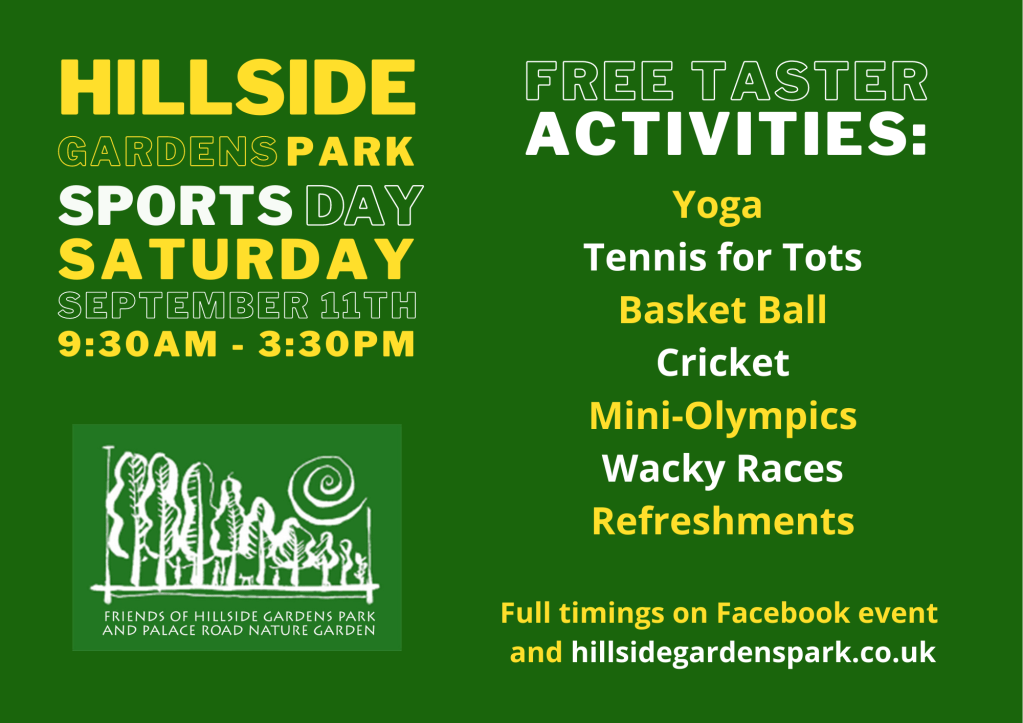 HILLSIDE
GARDENS PARK
SPORTS DAY
SATURDAY
SEPTEMBER 11TH
9:30AM - 3:30PM

FRIENDS OF HILLSIDE GARDENS PARK AND PALACE ROAD NATURE GARDEN

FREE TASTER
ACTIVITIES:

Yoga
Tennis for Tots
Basket Ball
Cricket
Mini-Olympics
Wacky Races
Refreshments

Full timings on Facebook event and hillsidegardenspark.co.uk